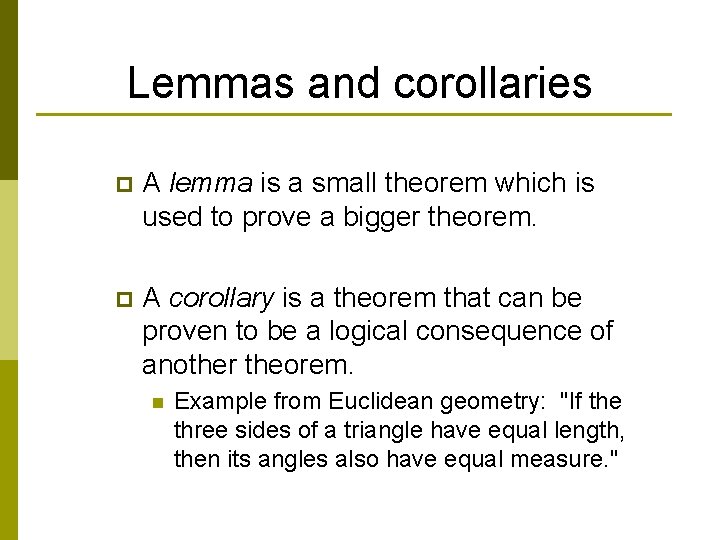 Lemmas and corollaries

A lemma is a small theorem which is used to prove a bigger theorem.

A corollary is a theorem that can be proven to be a logical consequence of another theorem.

Example from Euclidean geometry: "If the three sides of a triangle have equal length, then its angles also have equal measure."